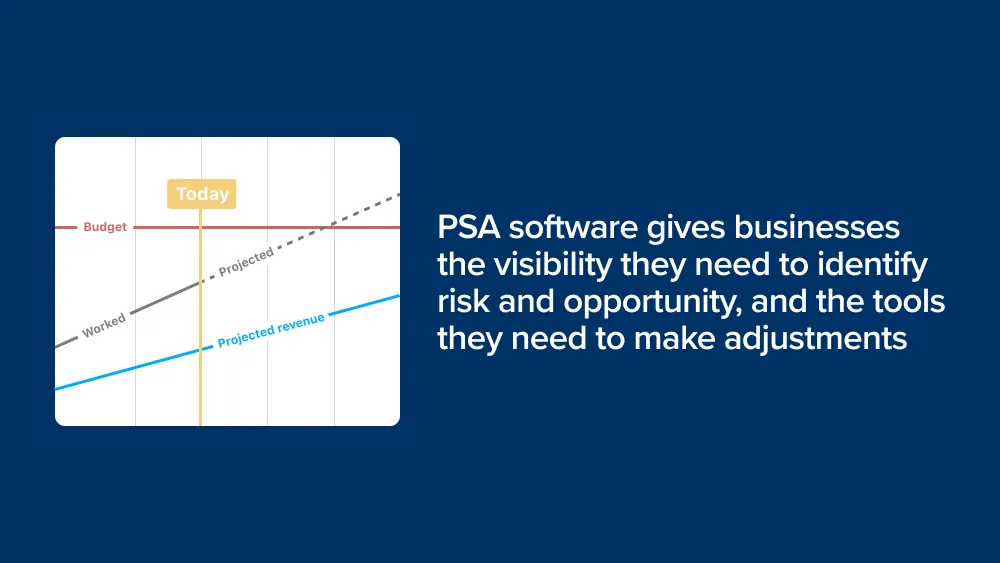 Today

Budget

Projected

Worked

Projected revenue

PSA software gives businesses the visibility they need to identify risk and opportunity, and the tools they need to make adjustments